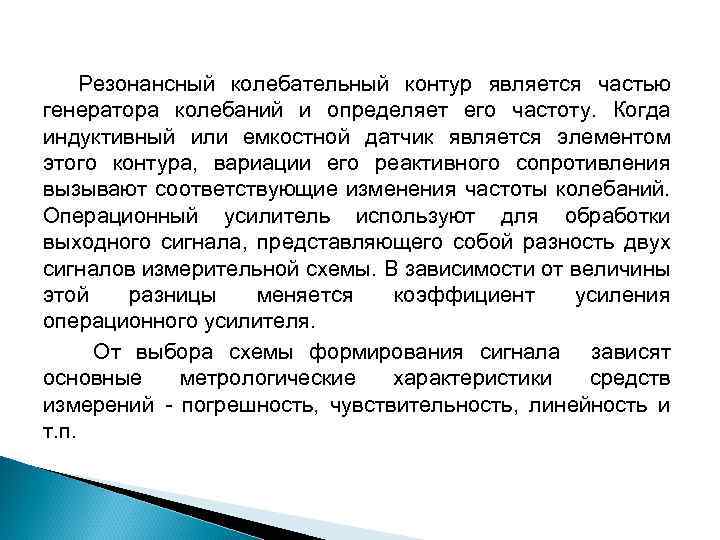 Резонансный колебательный контур является частью генератора колебаний и определяет его частоту. Когда индуктивный или емкостной датчик является элементом этого контура, вариации его реактивного сопротивления вызывают соответствующие изменения частоты колебаний. Операционный усилитель используют для обработки выходного сигнала, представляющего собой разность двух сигналов измерительной схемы. В зависимости от величины этой разницы меняется коэффициент усиления операционного усилителя.

От выбора схемы формирования сигнала зависят основные метрологические характеристики средств измерений - погрешность, чувствительность, линейность и т.п.